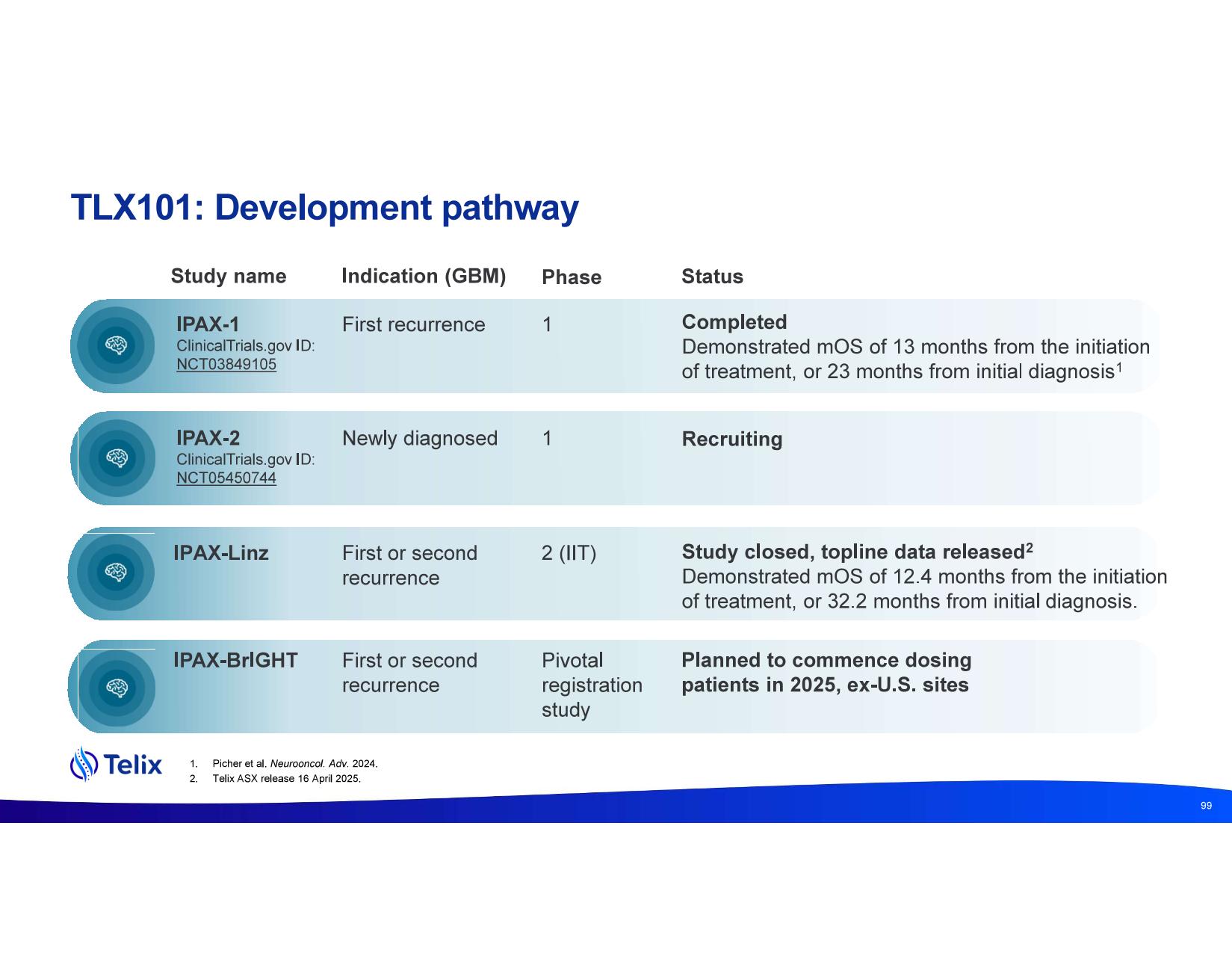 TLX101: Development pathway

| Study name | Indication (GBM) | Phase | Status |
|---|---|---|---|
| IPAX-1 ClinicalTrials.gov ID: NCT03849105 | First recurrence | 1 | Completed Demonstrated mOS of 13 months from the initiation of treatment, or 23 months from initial diagnosis$^1$ |
| IPAX-2 ClinicalTrials.gov ID: NCT05450744 | Newly diagnosed | 1 | Recruiting |
| IPAX-Linz | First or second recurrence | 2 (IIT) | Study closed, topline data released$^2$ Demonstrated mOS of 12.4 months from the initiation of treatment, or 32.2 months from initial diagnosis. |
| IPAX-BrIGHT | First or second recurrence | Pivotal registration study | Planned to commence dosing patients in 2025, ex-U.S. sites |

Telix

1. Picher et al. Neurooncol. Adv. 2024.
2. Telix ASX release 16 April 2025.

99